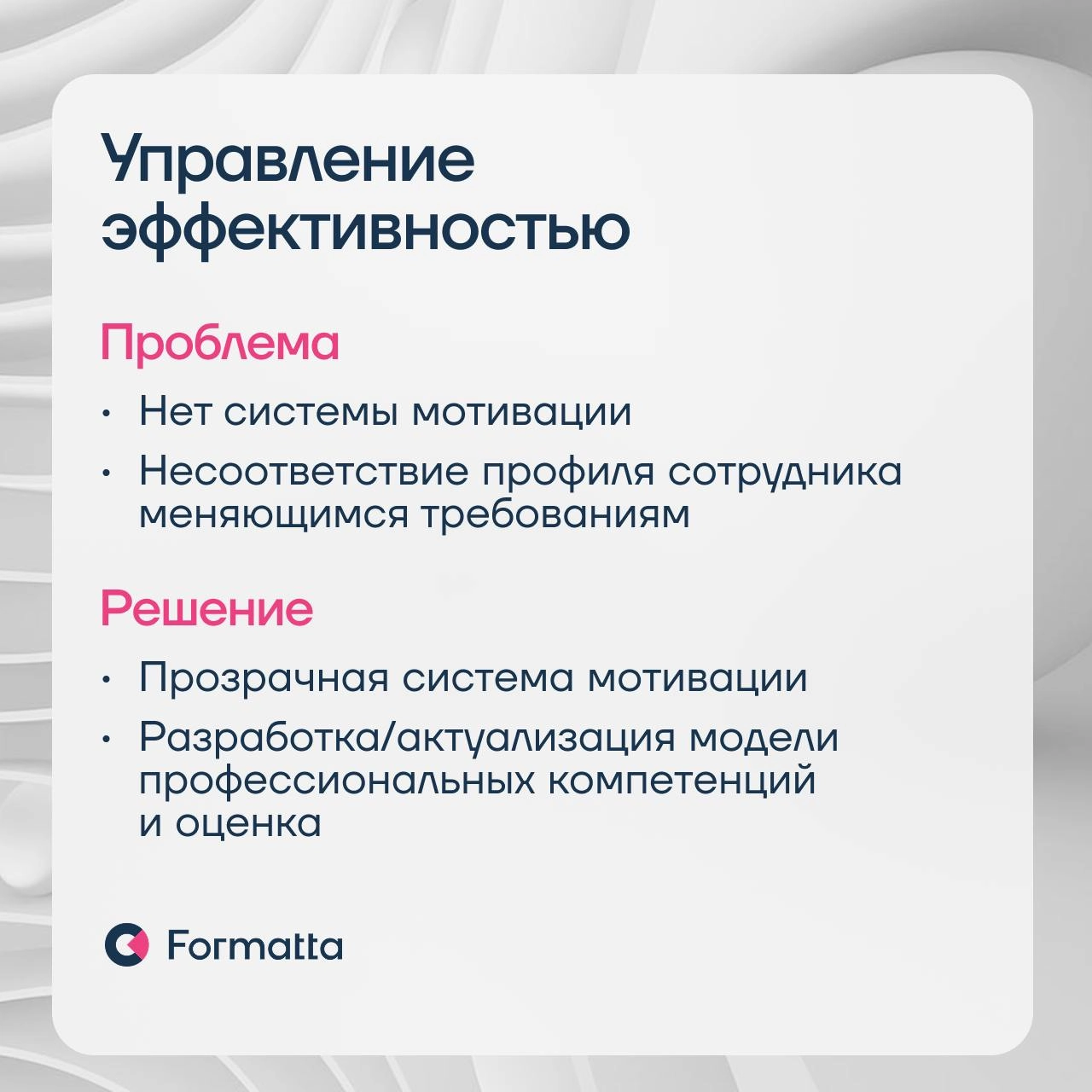 Управление эффективностью

Проблема

• Нет системы мотивации
• Несоответствие профиля сотрудника меняющимся требованиям

Решение

• Прозрачная система мотивации
• Разработка/актуализация модели профессиональных компетенций и оценка

Formatta